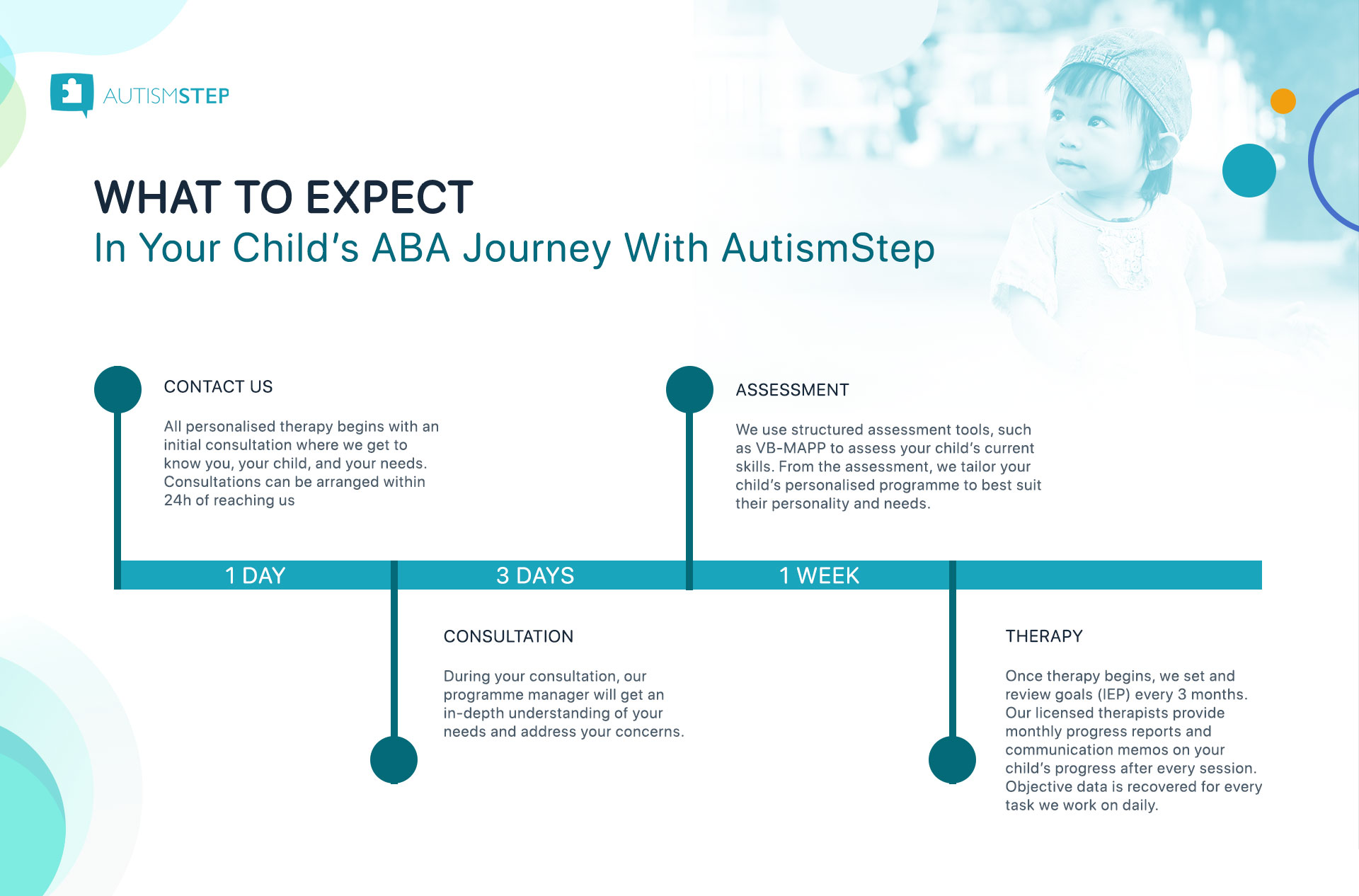 AUTISMSTEP

WHAT TO EXPECT
In Your Child's ABA Journey With AutismStep

CONTACT US

All personalised therapy begins with an initial consultation where we get to know you, your child, and your needs. Consultations can be arranged within 24h of reaching us

ASSESSMENT

We use structured assessment tools, such as VB-MAPP to assess your child's current skills. From the assessment, we tailor your child's personalised programme to best suit their personality and needs.

1 DAY

3 DAYS

1 WEEK

CONSULTATION

During your consultation, our programme manager will get an in-depth understanding of your needs and address your concerns.

THERAPY

Once therapy begins, we set and review goals (IEP) every 3 months. Our licensed therapists provide monthly progress reports and communication memos on your child's progress after every session. Objective data is recovered for every task we work on daily.